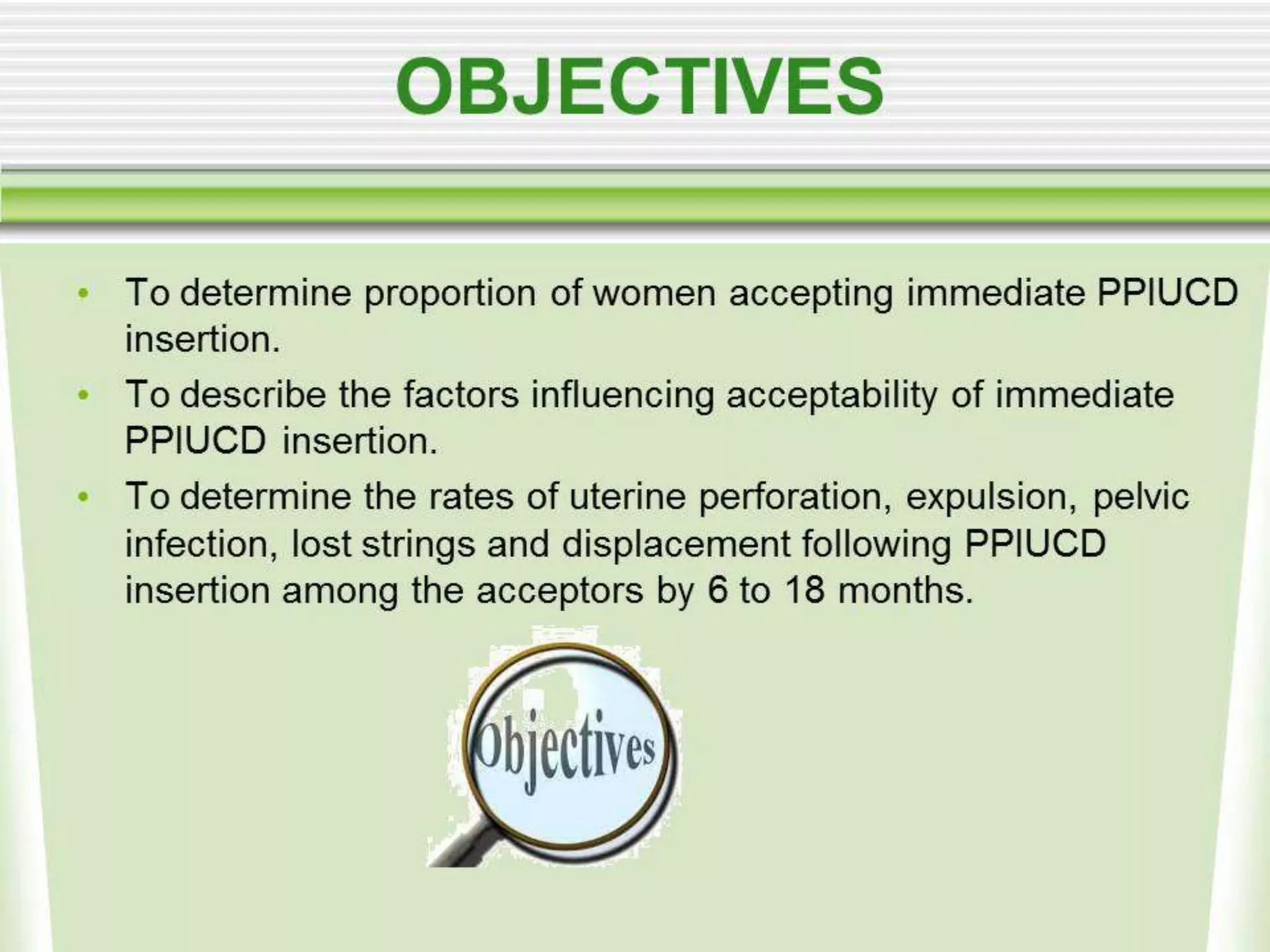 OBJECTIVES

• To determine proportion of women accepting immediate PPIUCD insertion.
• To describe the factors influencing acceptability of immediate PPIUCD insertion.
• To determine the rates of uterine perforation, expulsion, pelvic infection, lost strings and displacement following PPIUCD insertion among the acceptors by 6 to 18 months.

Objectives